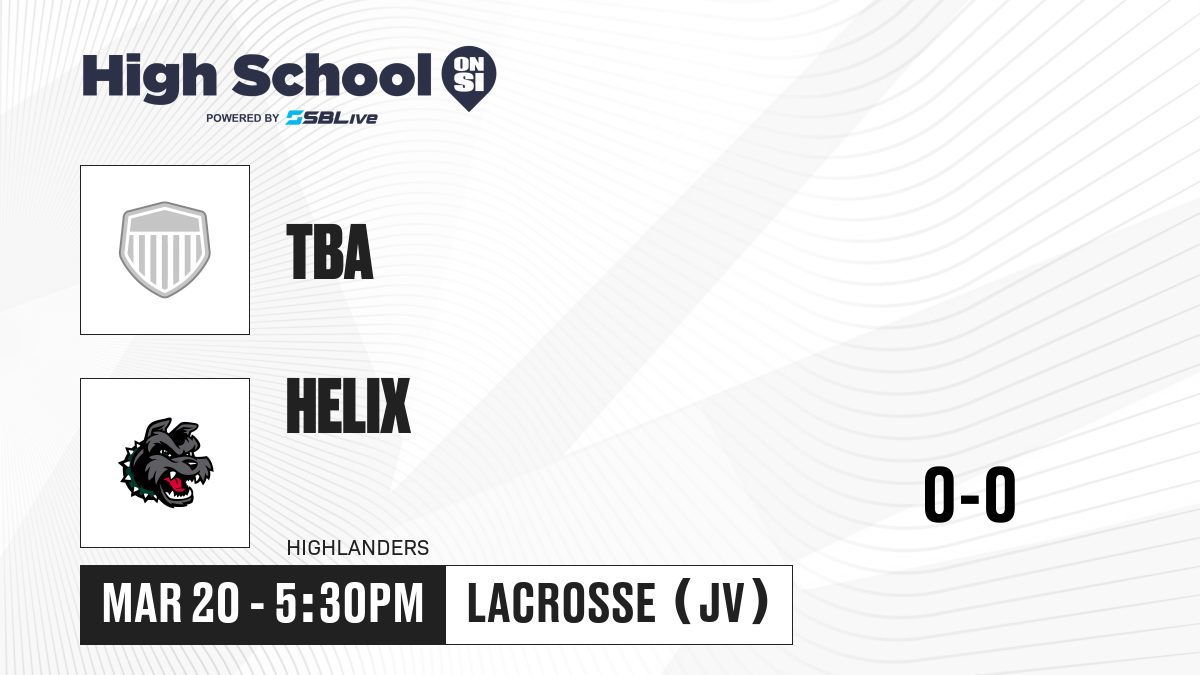 High School ON SI
POWERED BY SBLive

TBA

HELIX

HIGHLANDERS

0-0

MAR 20 - 5:30PM

LACROSSE (JV)